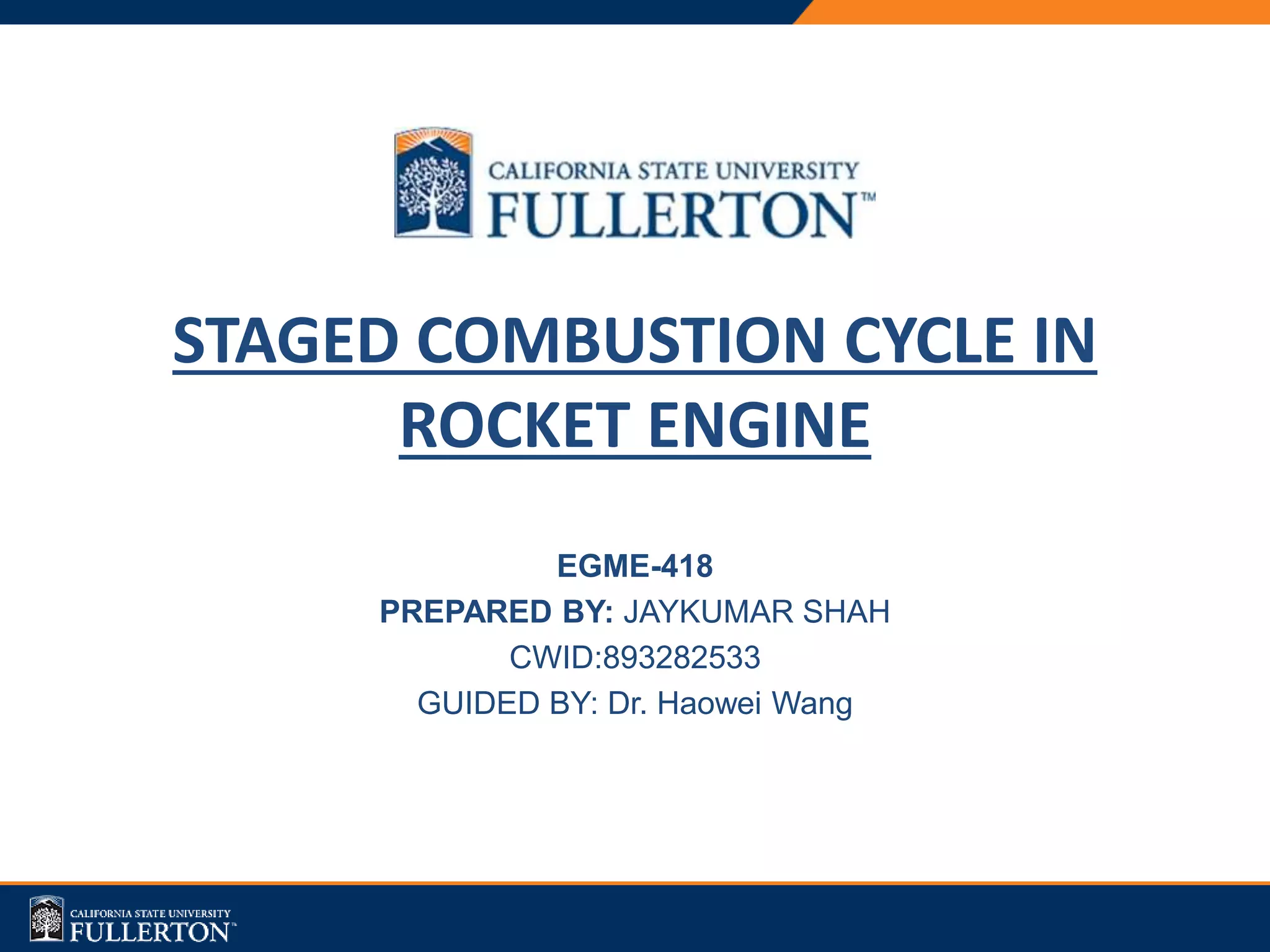 CALIFORNIA STATE UNIVERSITY
FULLERTON™

STAGED COMBUSTION CYCLE IN ROCKET ENGINE

EGME-418
PREPARED BY: JAYKUMAR SHAH
CWID:893282533
GUIDED BY: Dr. Haowei Wang

CALIFORNIA STATE UNIVERSITY
FULLERTON™